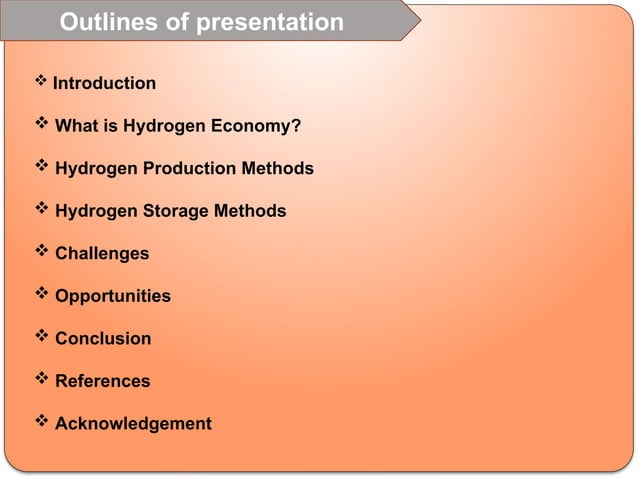 Outlines of presentation

❖ Introduction

❖ What is Hydrogen Economy?

❖ Hydrogen Production Methods

❖ Hydrogen Storage Methods

❖ Challenges

❖ Opportunities

❖ Conclusion

❖ References

❖ Acknowledgement